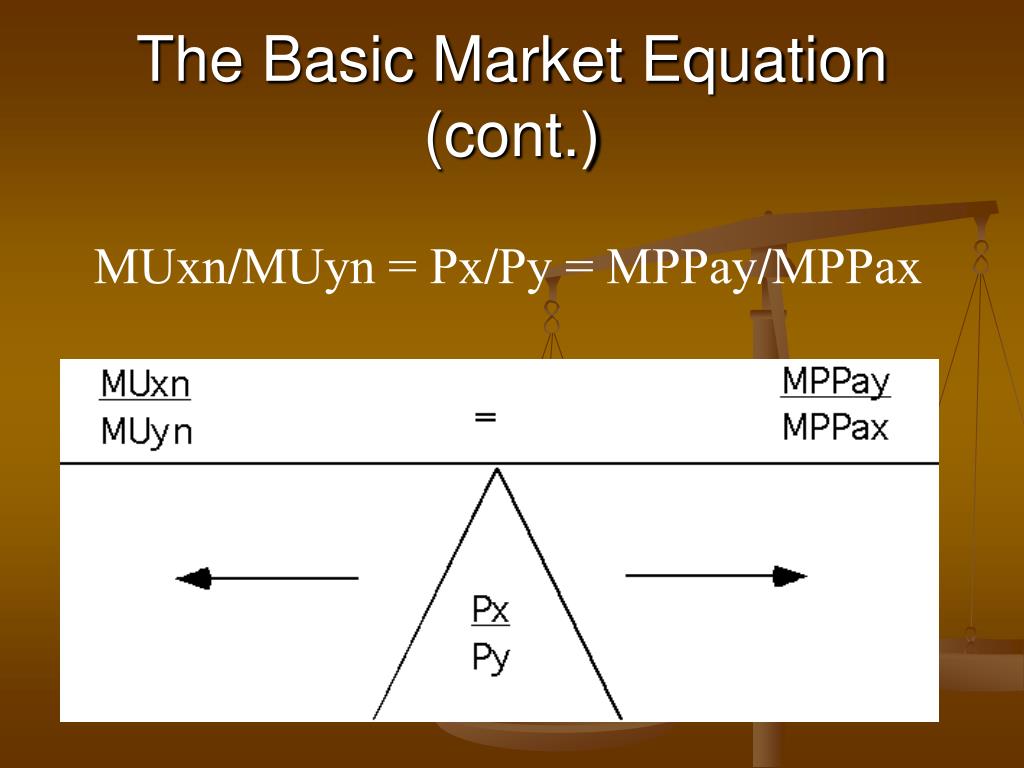 The Basic Market Equation (cont.)

MUxn/MUyn = Px/Py = MPPay/MPPax

$\frac{MUxn}{MUyn}$ = $\frac{MPPay}{MPPax}$

$\frac{Px}{Py}$